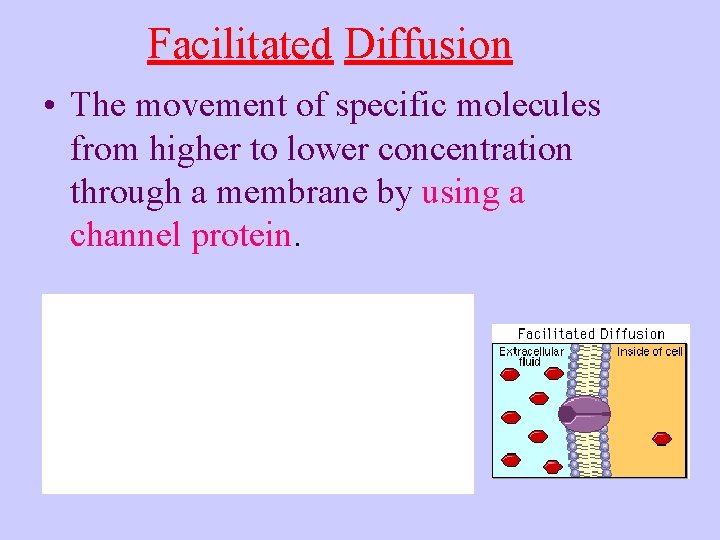 Facilitated Diffusion

• The movement of specific molecules from higher to lower concentration through a membrane by using a channel protein.

Facilitated Diffusion

Extracellular fluid

Inside of cell